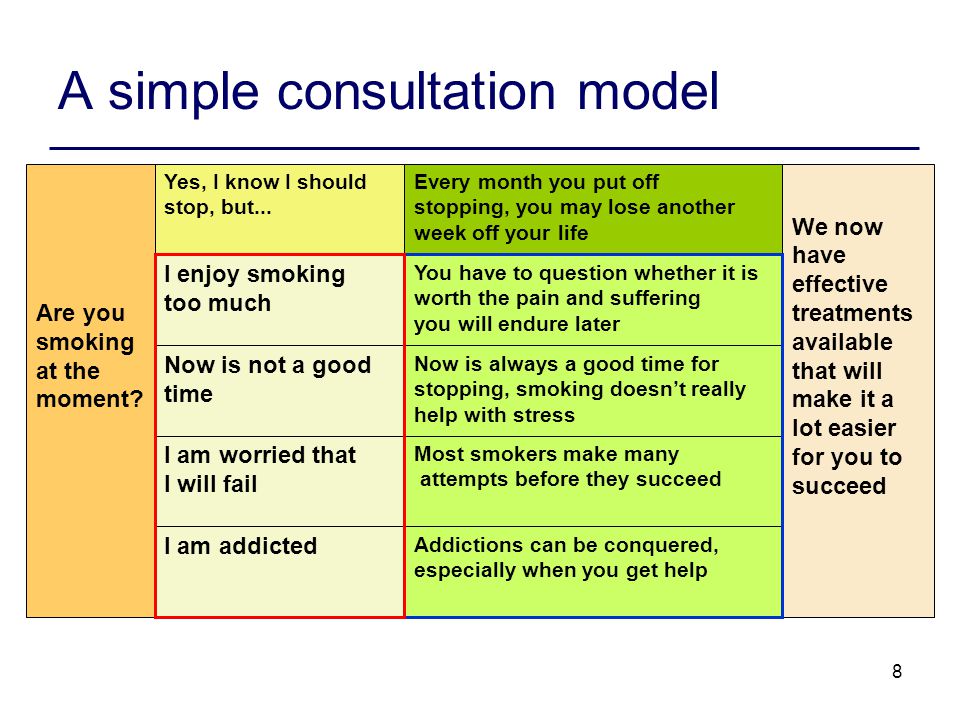 A simple consultation model

Are you smoking at the moment?

| Yes, I know I should stop, but... | Every month you put off stopping, you may lose another week off your life |
|---|---|
| I enjoy smoking too much | You have to question whether it is worth the pain and suffering you will endure later |
| Now is not a good time | Now is always a good time for stopping, smoking doesn't really help with stress |
| I am worried that I will fail | Most smokers make many attempts before they succeed |
| I am addicted | Addictions can be conquered, especially when you get help |

We now have effective treatments available that will make it a lot easier for you to succeed

8